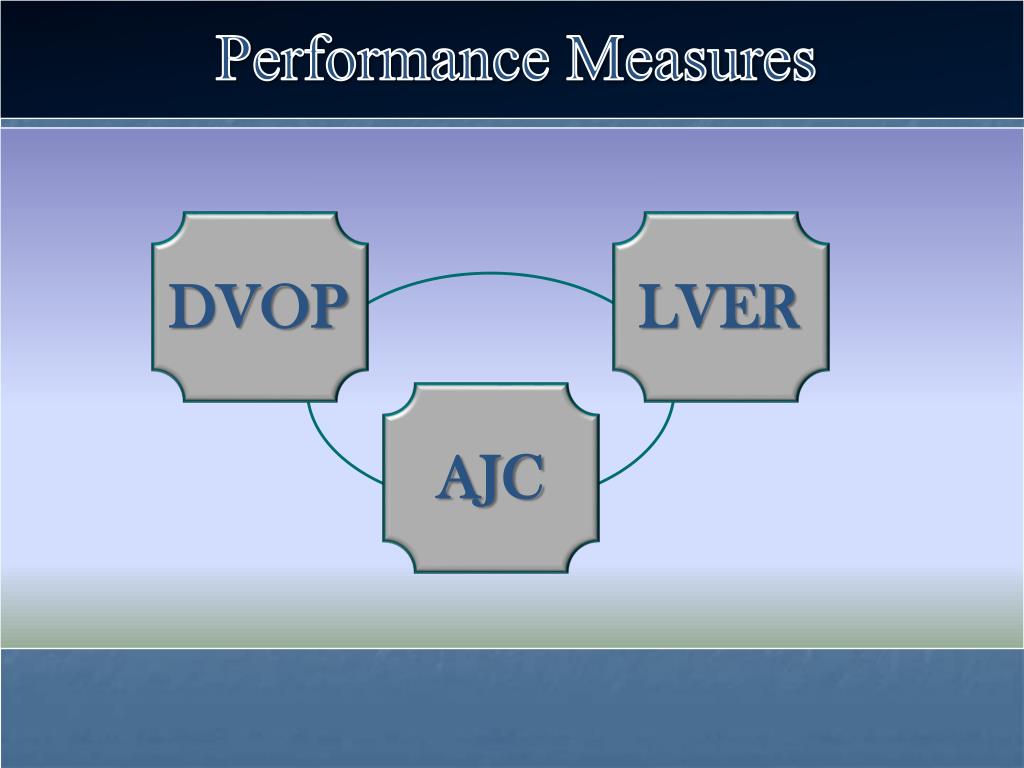 Performance Measures

DVOP

LVER

AJC